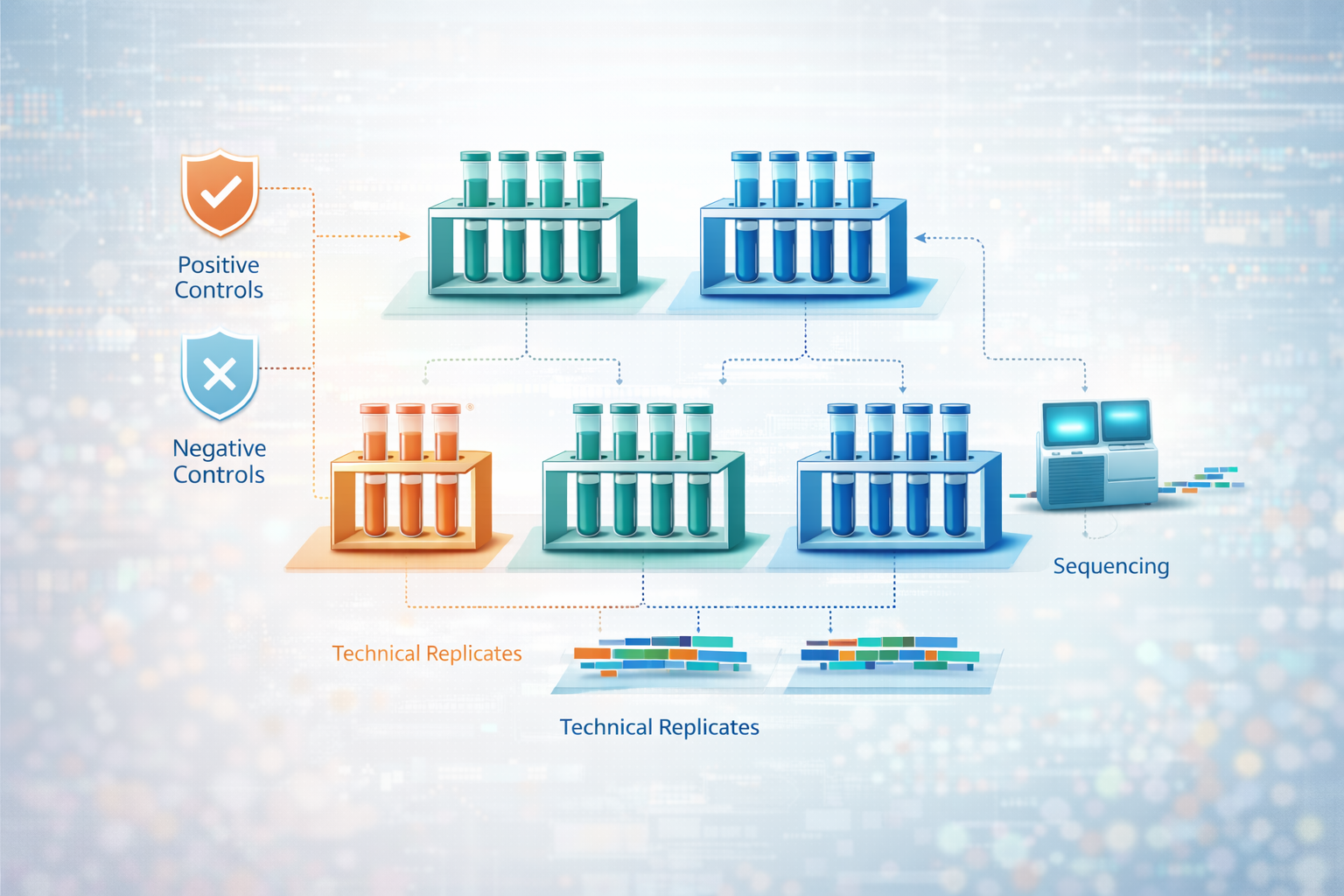 Positive Controls

Negative Controls

Sequencing

Technical Replicates

Technical Replicates